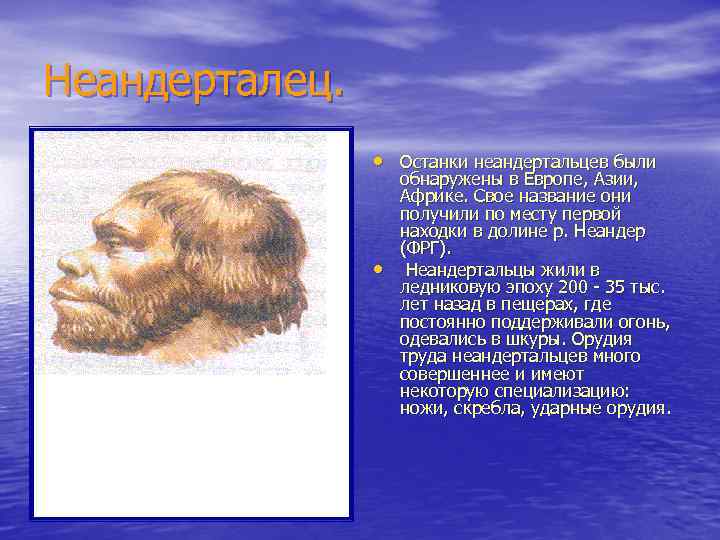 Неандерталец.

• Останки неандертальцев были обнаружены в Европе, Азии, Африке. Свое название они получили по месту первой находки в долине р. Неандер (ФРГ).

• Неандертальцы жили в ледниковую эпоху 200 - 35 тыс. лет назад в пещерах, где постоянно поддерживали огонь, одевались в шкуры. Орудия труда неандертальцев много совершеннее и имеют некоторую специализацию: ножи, скребла, ударные орудия.